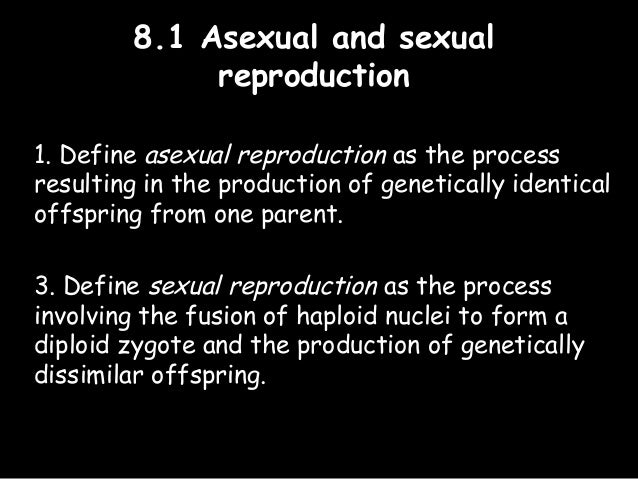 8.1 Asexual and sexual reproduction

1. Define asexual reproduction as the process resulting in the production of genetically identical offspring from one parent.

3. Define sexual reproduction as the process involving the fusion of haploid nuclei to form a diploid zygote and the production of genetically dissimilar offspring.